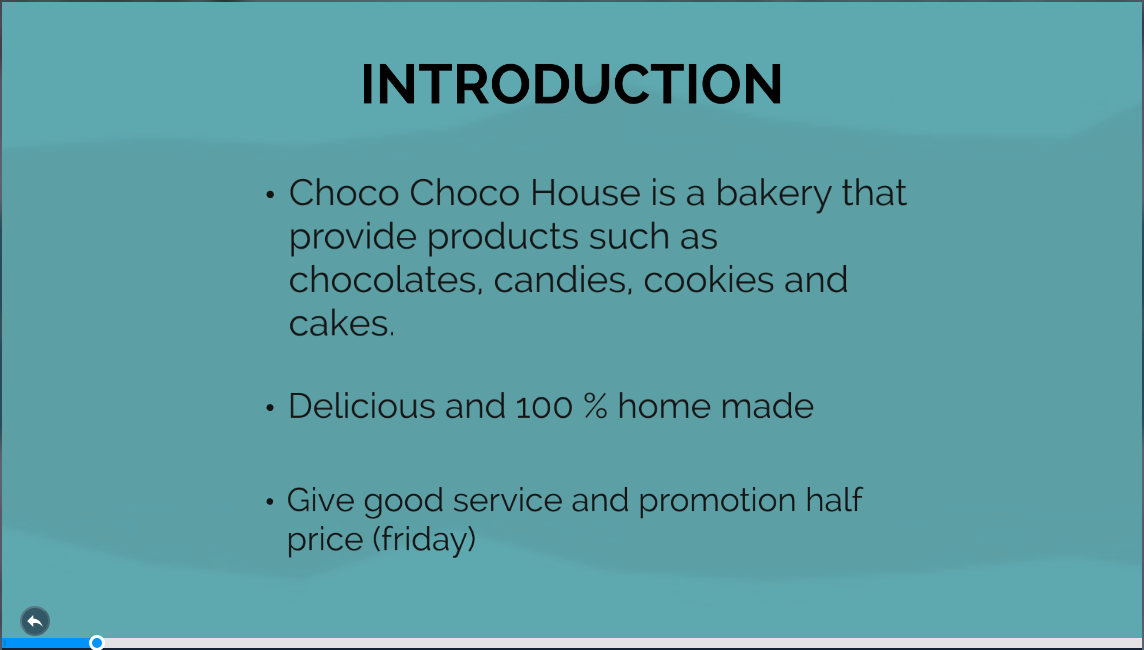 INTRODUCTION

• Choco Choco House is a bakery that provide products such as chocolates, candies, cookies and cakes.

• Delicious and 100 % home made

• Give good service and promotion half price (friday)